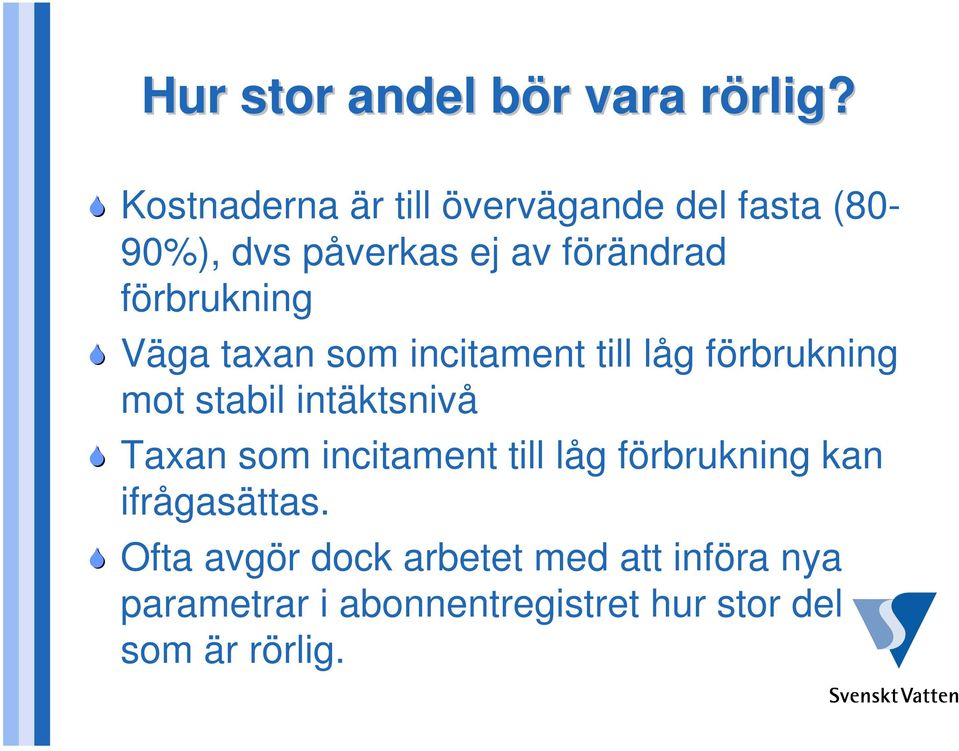 Hur stor andel bör vara rörlig?

Kostnaderna är till övervägande del fasta (80-90%), dvs påverkas ej av förändrad förbrukning

Väga taxan som incitament till låg förbrukning mot stabil intäktsnivå

Taxan som incitament till låg förbrukning kan ifrågasättas.

Ofta avgör dock arbetet med att införa nya parametrar i abonnentregistret hur stor del som är rörlig.

Svenskt Vatten